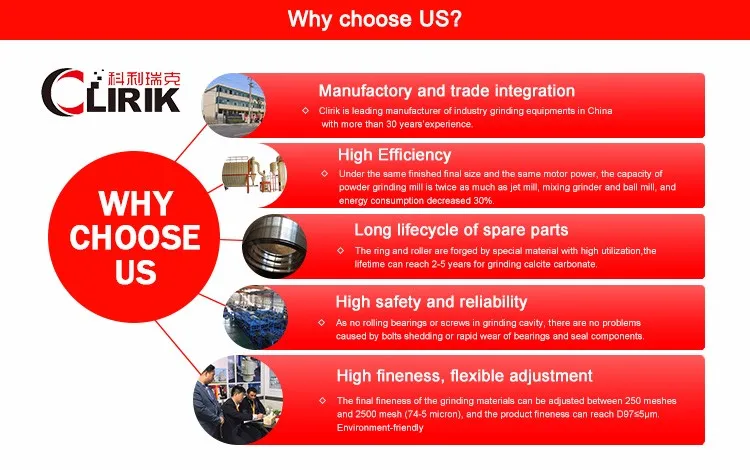 Why choose US?

科利瑞克
CLIRIK

WHY CHOOSE US

Manufactory and trade integration
◇ Clirik is leading manufacturer of industry grinding equipments in China with more than 30 years'experience.

High Efficiency
◇ Under the same finished final size and the same motor power, the capacity of powder grinding mill is twice as much as jet mill, mixing grinder and ball mill, and energy consumption decreased 30%.

Long lifecycle of spare parts
◇ The ring and roller are forged by special material with high utilization,the lifetime can reach 2-5 years for grinding calcite carbonate.

High safety and reliability
◇ As no rolling bearings or screws in grinding cavity, there are no problems caused by bolts shedding or rapid wear of bearings and seal components.

High fineness, flexible adjustment
◇ The final fineness of the grinding materials can be adjusted between 250 meshes and 2500 mesh (74-5 micron), and the product fineness can reach D97≤5μm. Environment-friendly